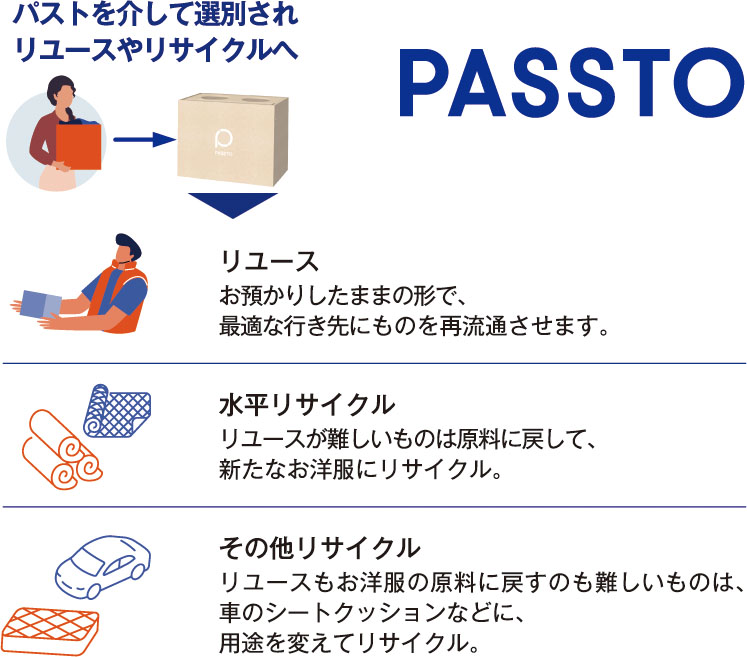 パストを介して選別され
リユースやリサイクルへ

PASSTO

PASSTO

リユース
お預かりしたままの形で、
最適な行き先にものを再流通させます。

水平リサイクル
リユースが難しいものは原料に戻して、
新たなお洋服にリサイクル。

その他リサイクル
リユースもお洋服の原料に戻すのも難しいものは、
車のシートクッションなどに、
用途を変えてリサイクル。